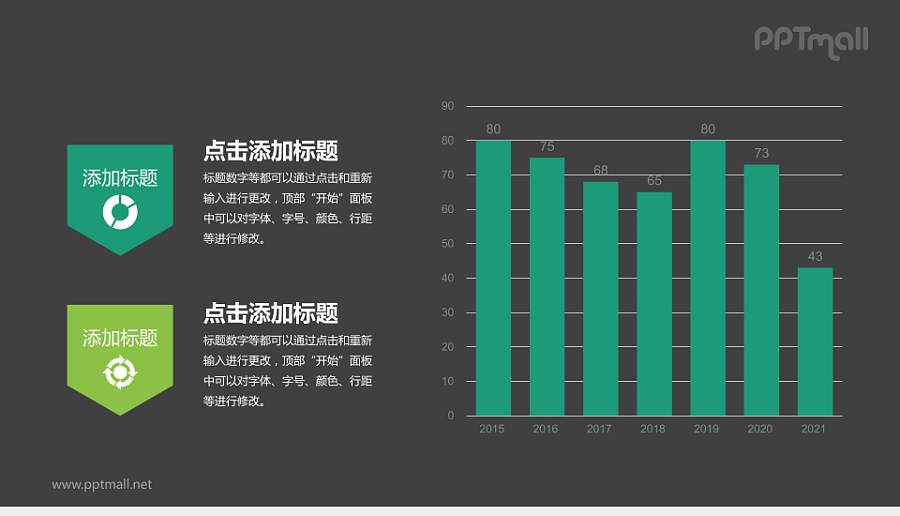 PPTmall

添加标题

点击添加标题

标题数字等都可以通过点击和重新输入进行更改，顶部“开始”面板中可以对字体、字号、颜色、行距等进行修改。

添加标题

点击添加标题

标题数字等都可以通过点击和重新输入进行更改，顶部“开始”面板中可以对字体、字号、颜色、行距等进行修改。

90
80
70
60
50
40
30
20
10
0

80
75
68
65
80
73
43

2015
2016
2017
2018
2019
2020
2021

www.pptmall.net